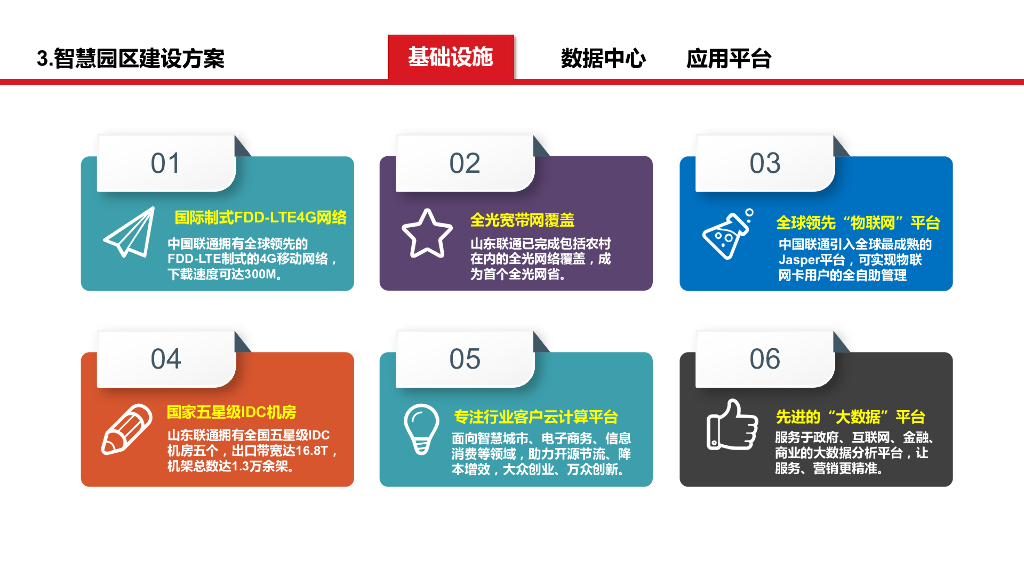 3.智慧园区建设方案

基础设施

数据中心

应用平台

01

国际制式FDD-LTE4G网络

中国联通拥有全球领先的FDD-LTE制式的4G移动网络，下载速度可达300M。

02

全光宽带网覆盖

山东联通已完成包括农村在内的全光网络覆盖，成为首个全光网省。

03

全球领先“物联网”平台

中国联通引入全球最成熟的Jasper平台，可实现物联网卡用户的全自助管理

04

国家五星级IDC机房

山东联通拥有全国五星级IDC机房五个，出口带宽达16.8T，机架总数达1.3万余架。

05

专注行业客户云计算平台

面向智慧城市、电子商务、信息消费等领域，助力开源节流、降本增效，大众创业、万众创新。

06

先进的“大数据”平台

服务于政府、互联网、金融、商业的大数据分析平台，让服务、营销更精准。